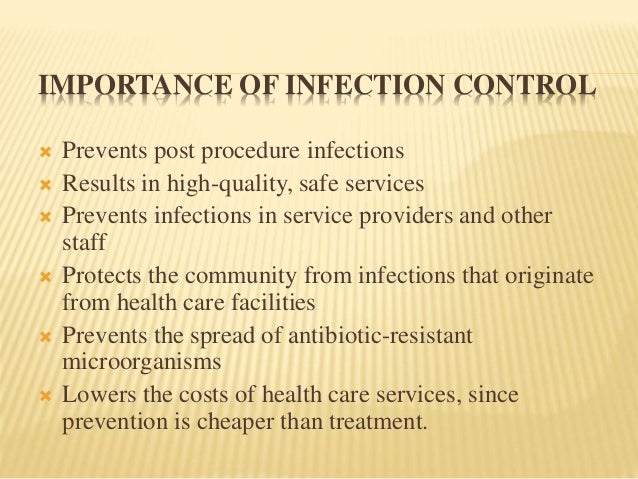 IMPORTANCE OF INFECTION CONTROL

- Prevents post procedure infections
- Results in high-quality, safe services
- Prevents infections in service providers and other staff
- Protects the community from infections that originate from health care facilities
- Prevents the spread of antibiotic-resistant microorganisms
- Lowers the costs of health care services, since prevention is cheaper than treatment.